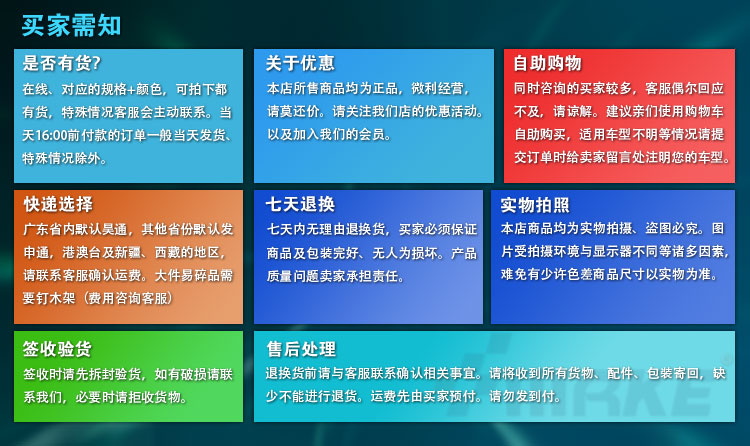 买家需知

是否有货?
在线、对应的规格+颜色，可拍下都有货，特殊情况客服会主动联系。当天16:00前付款的订单一般当天发货、特殊情况除外。

关于优惠
本店所售商品均为正品，微利经营，请莫还价。请关注我们店的优惠活动。以及加入我们的会员。

自助购物
同时咨询的买家较多，客服偶尔回应不及，请谅解。建议亲们使用购物车自助购买，适用车型不明等情况请提交订单时给卖家留言处注明您的车型。

快递选择
广东省内默认昊通，其他省份默认发申通，港澳台及新疆、西藏的地区，请联系客服确认运费。大件易碎品需要钉木架（费用咨询客服）

七天退换
七天内无理由退换货，买家必须保证商品及包装完好、无人为损坏。产品质量问题卖家承担责任。

实物拍照
本店商品均为实物拍摄、盗图必究。图片受拍摄环境与显示器不同等诸多因素，难免有少许色差商品尺寸以实物为准。

签收验货
签收时请先拆封验货，如有破损请联系我们，必要时请拒收货物。

售后处理
退换货前请与客服联系确认相关事宜。请将收到所有货物、配件、包装寄回，缺少不能进行退货。运费先由买家预付。请勿发到付。